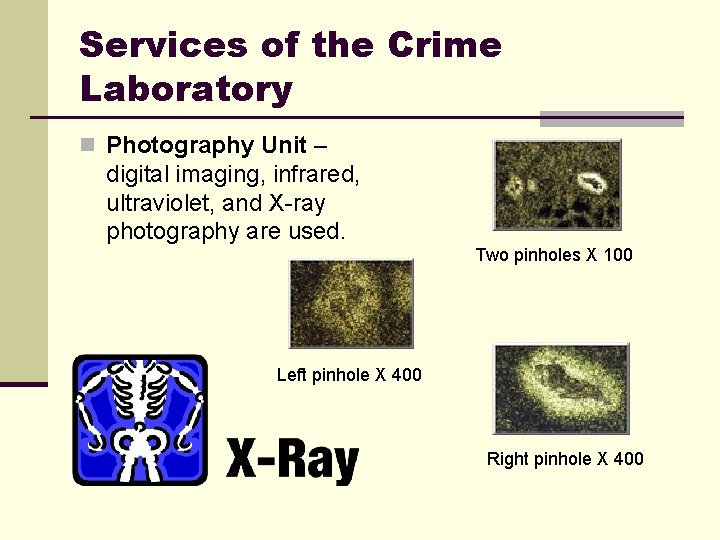 Services of the Crime Laboratory

Photography Unit – digital imaging, infrared, ultraviolet, and X-ray photography are used.

Two pinholes X 100

Left pinhole X 400

Right pinhole X 400

X-Ray